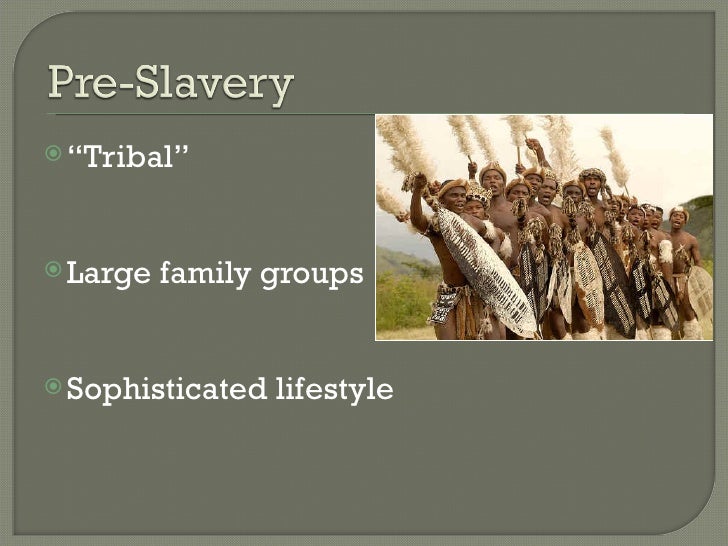 Pre-Slavery

“Tribal”

Large family groups

Sophisticated lifestyle